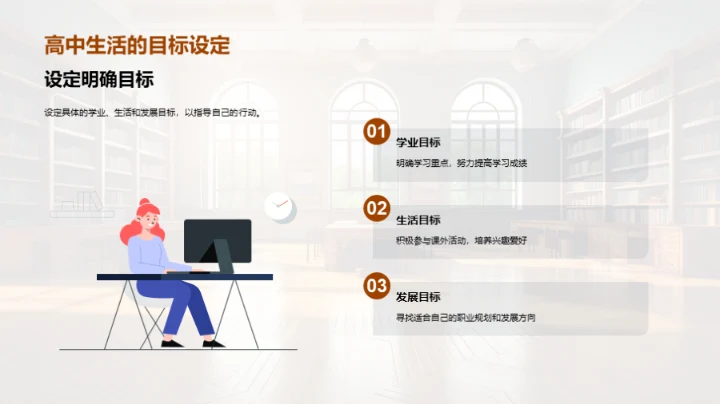 高中生活的目标设定

设定明确目标

设定具体的学业、生活和发展目标，以指导自己的行动。

01
学业目标
明确学习重点，努力提高学习成绩

02
生活目标
积极参与课外活动，培养兴趣爱好

03
发展目标
寻找适合自己的职业规划和发展方向